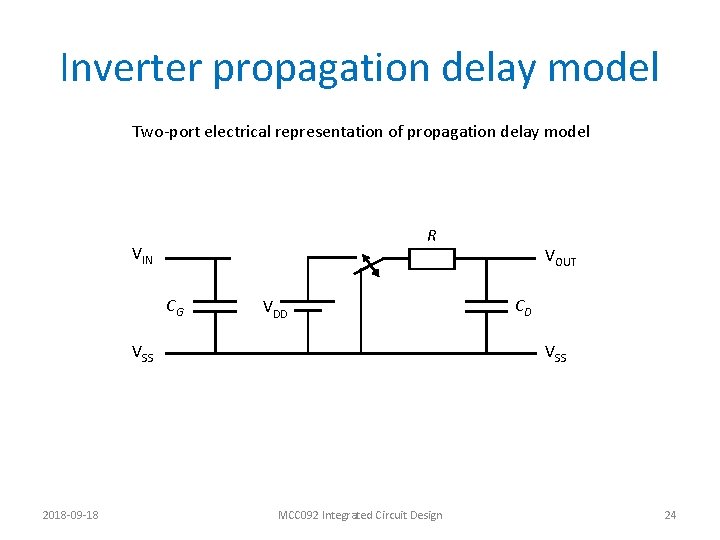 Inverter propagation delay model

Two-port electrical representation of propagation delay model

$V_{IN}$

$R$

$V_{OUT}$

$C_G$

$V_{DD}$

$C_D$

$V_{SS}$

$V_{SS}$

2018-09-18

MCC092 Integrated Circuit Design

24